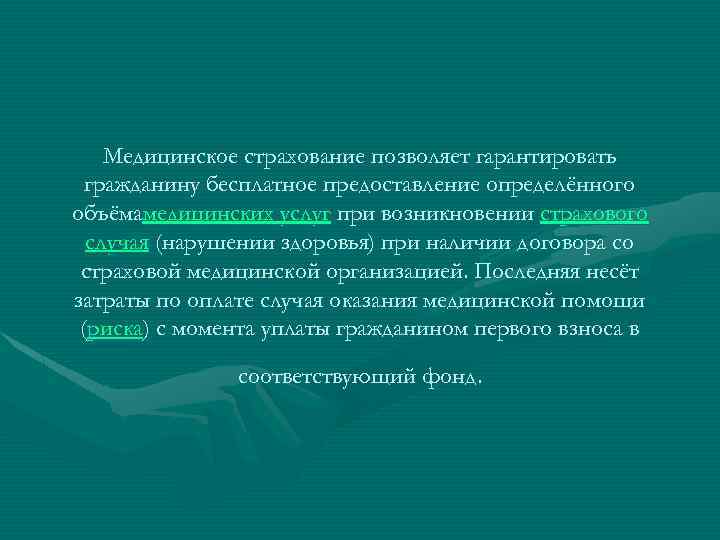 Медицинское страхование позволяет гарантировать гражданину бесплатное предоставление определённого объёмамедицинских услуг при возникновении страхового случая (нарушении здоровья) при наличии договора со страховой медицинской организацией. Последняя несёт затраты по оплате случая оказания медицинской помощи (риска) с момента уплаты гражданином первого взноса в

соответствующий фонд.